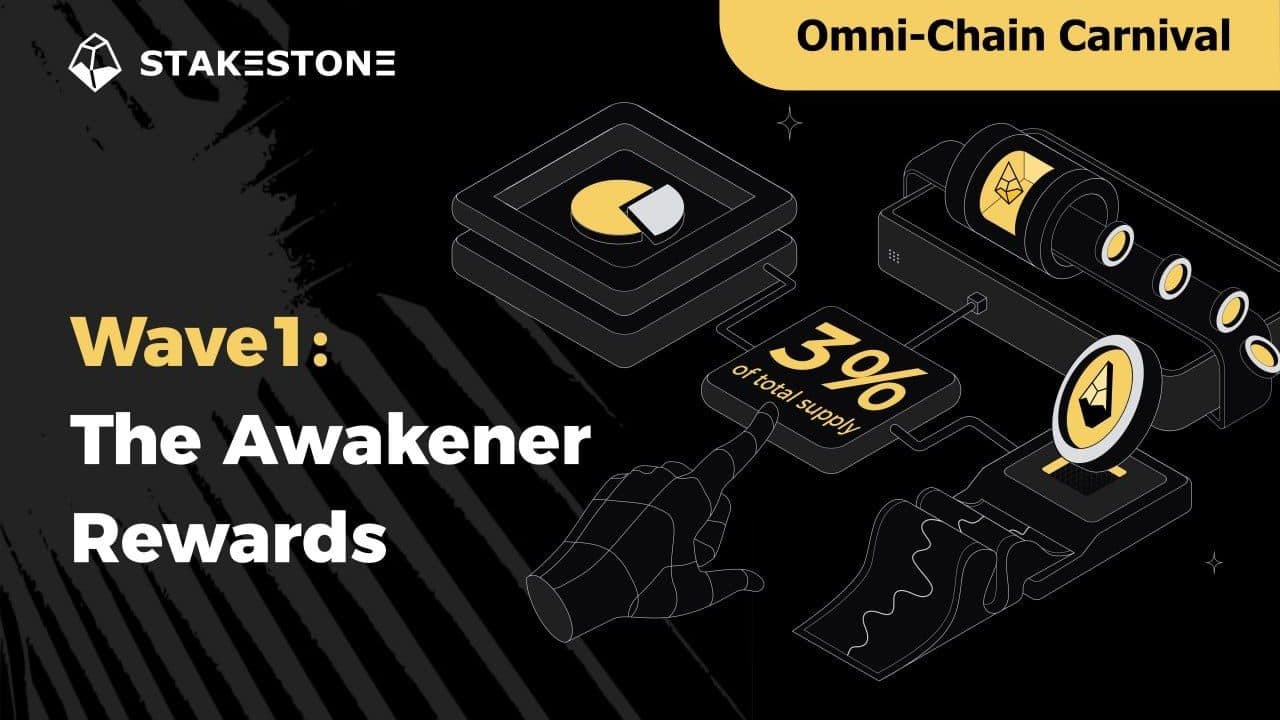 STAKESTONE

Omni-Chain Carnival

Wave1:
The Awakener Rewards

3%
of total supply